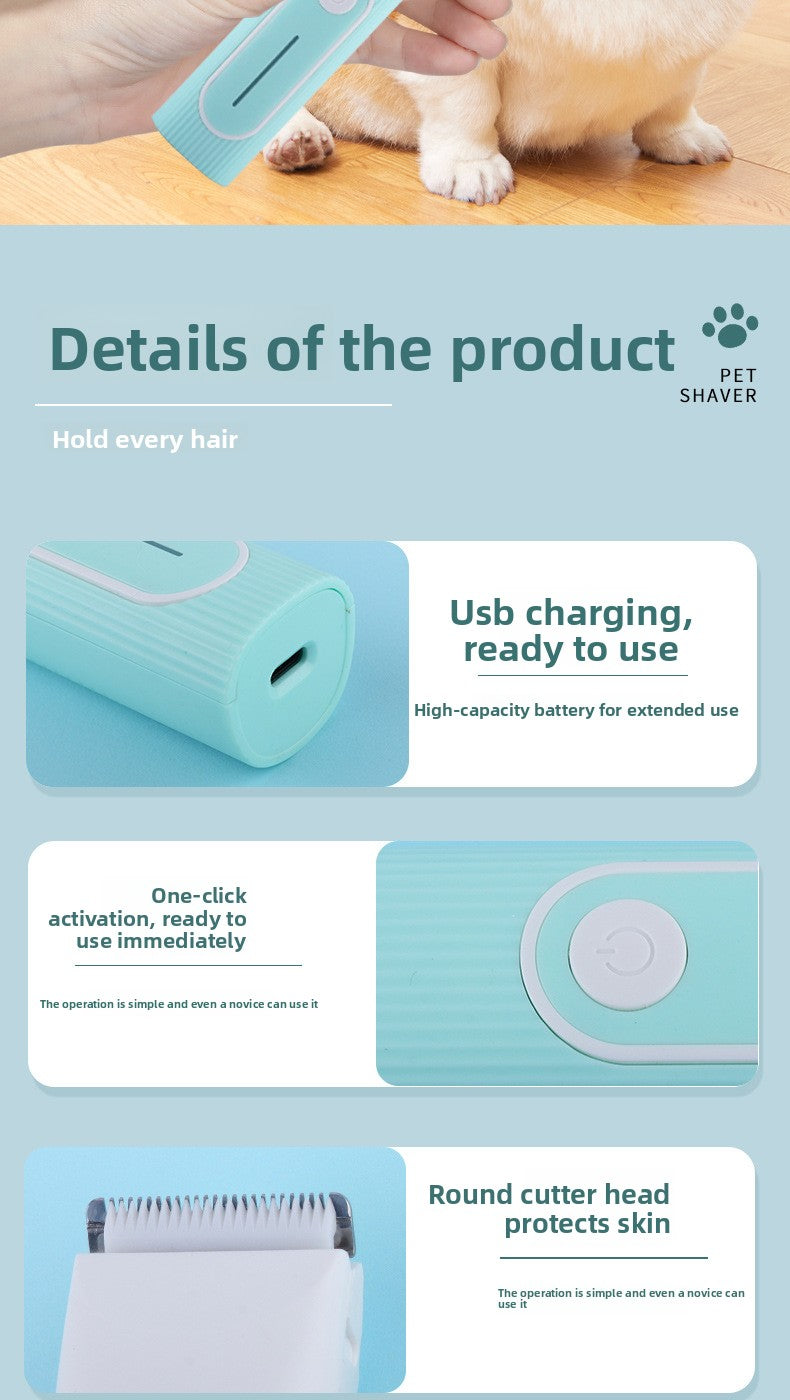 Details of the product

PET SHAVER

Hold every hair

Usb charging, ready to use

High-capacity battery for extended use

One-click activation, ready to use immediately

The operation is simple and even a novice can use it

Round cutter head protects skin

The operation is simple and even a novice can use it